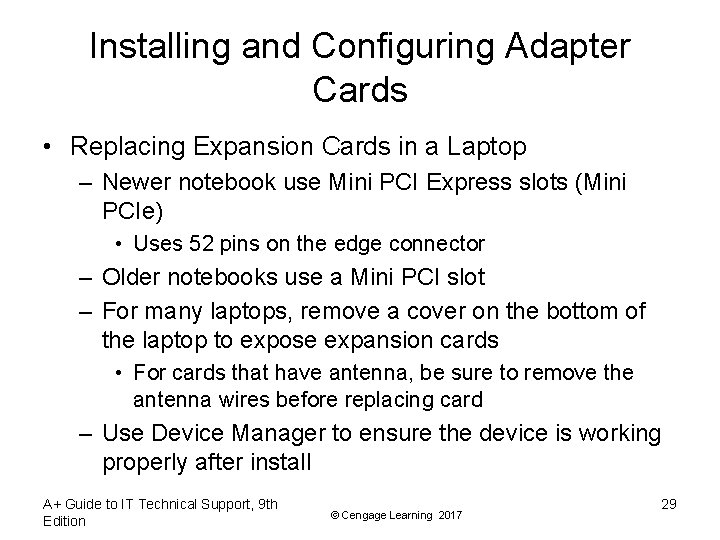 Installing and Configuring Adapter Cards

• Replacing Expansion Cards in a Laptop
– Newer notebook use Mini PCI Express slots (Mini PCIe)
• Uses 52 pins on the edge connector
– Older notebooks use a Mini PCI slot
– For many laptops, remove a cover on the bottom of the laptop to expose expansion cards
• For cards that have antenna, be sure to remove the antenna wires before replacing card
– Use Device Manager to ensure the device is working properly after install

A+ Guide to IT Technical Support, 9th Edition

© Cengage Learning 2017

29